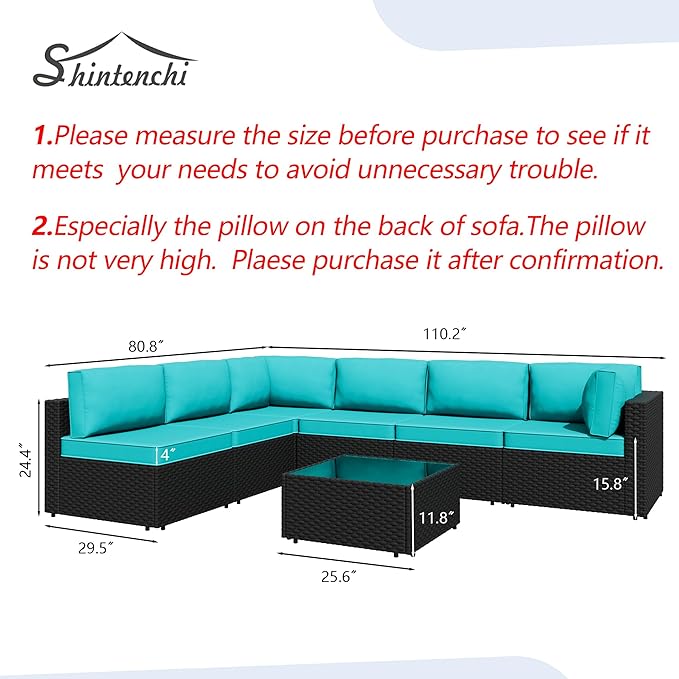 Shintenchi

1.Please measure the size before purchase to see if it meets your needs to avoid unnecessary trouble.

2.Especially the pillow on the back of sofa.The pillow is not very high. Plaese purchase it after confirmation.

80.8″
110.2″
24.4″
4″
15.8″
11.8″
29.5″
25.6″